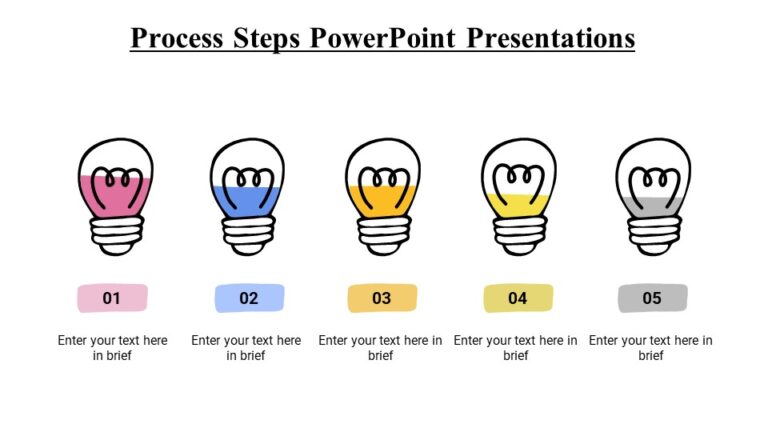 Process Steps PowerPoint Presentations

01

Enter your text here in brief

02

Enter your text here in brief

03

Enter your text here in brief

04

Enter your text here in brief

05

Enter your text here in brief